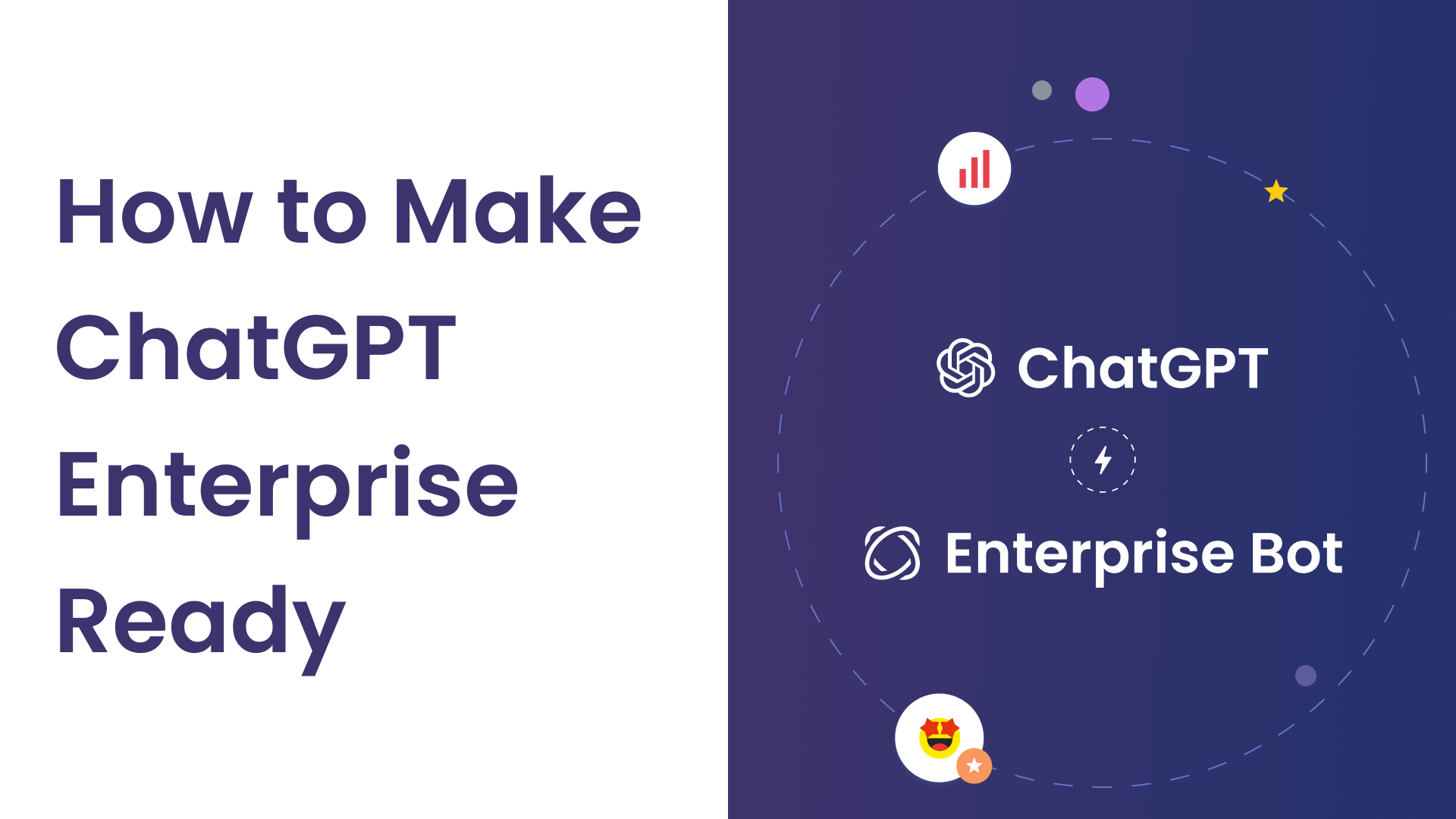 How to Make ChatGPT Enterprise Ready

ChatGPT

Enterprise Bot